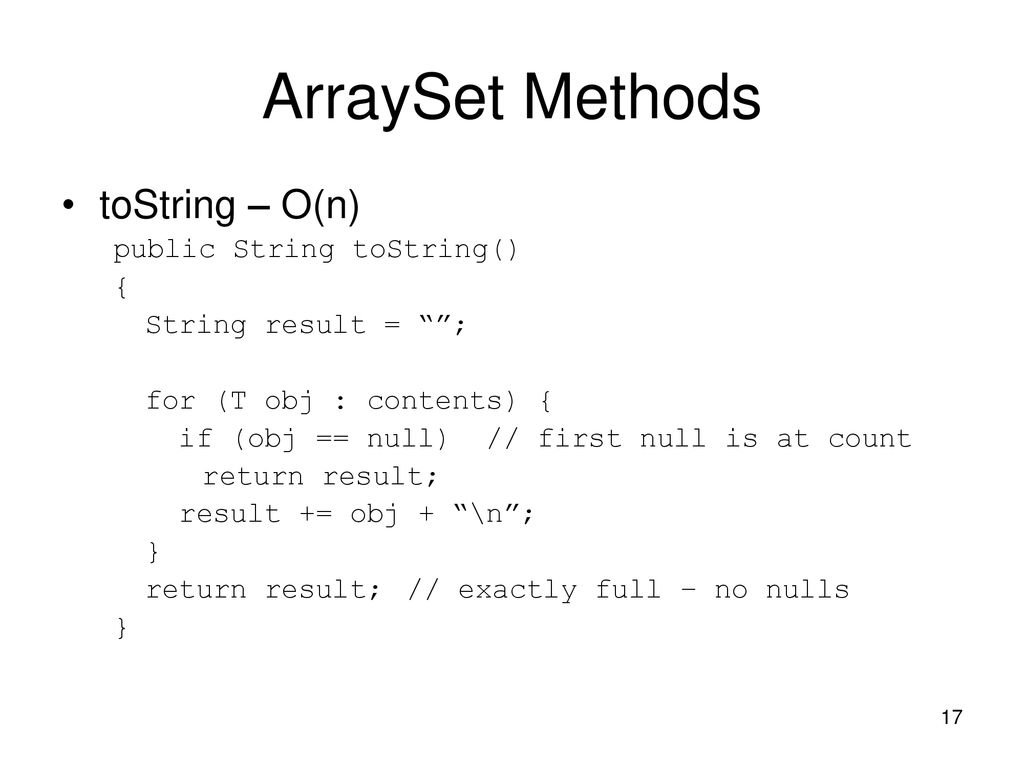 ArraySet Methods

• toString – O(n)

public String toString()
{
  String result = “”;

  for (T obj : contents) {
    if (obj == null)  // first null is at count
      return result;
    result += obj + “\n”;
  }
  return result; // exactly full – no nulls
}

17